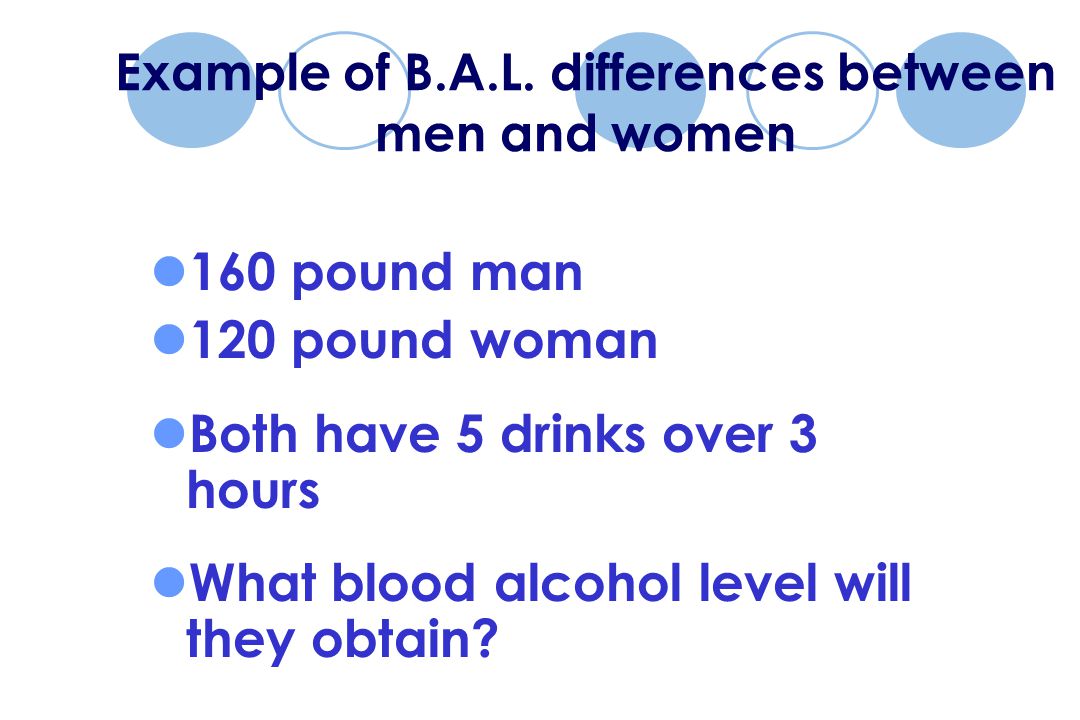 Example of B.A.L. differences between men and women

160 pound man

120 pound woman

Both have 5 drinks over 3 hours

What blood alcohol level will they obtain?